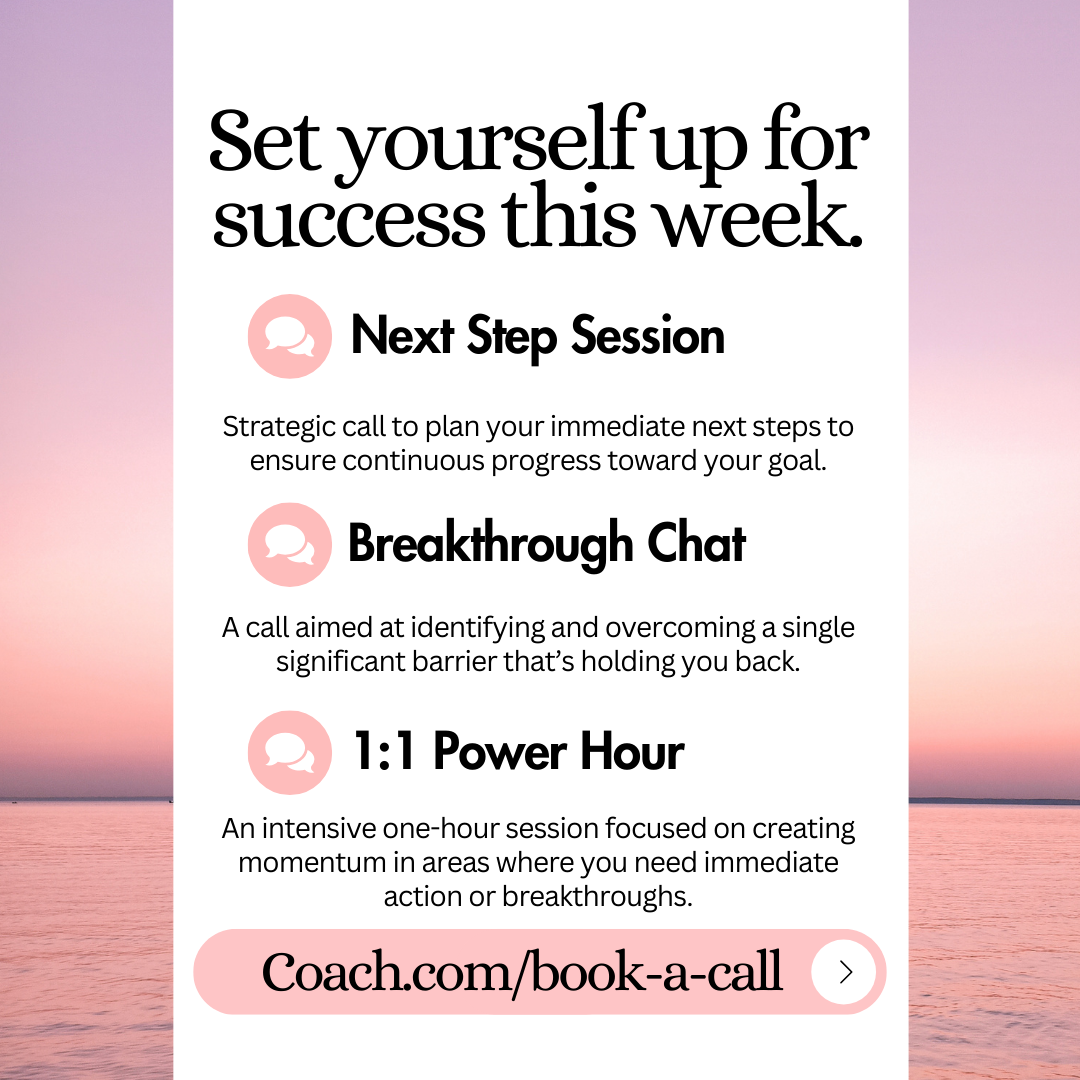 Set yourself up for success this week.

Next Step Session

Strategic call to plan your immediate next steps to ensure continuous progress toward your goal.

Breakthrough Chat

A call aimed at identifying and overcoming a single significant barrier that's holding you back.

1:1 Power Hour

An intensive one-hour session focused on creating momentum in areas where you need immediate action or breakthroughs.

Coach.com/book-a-call